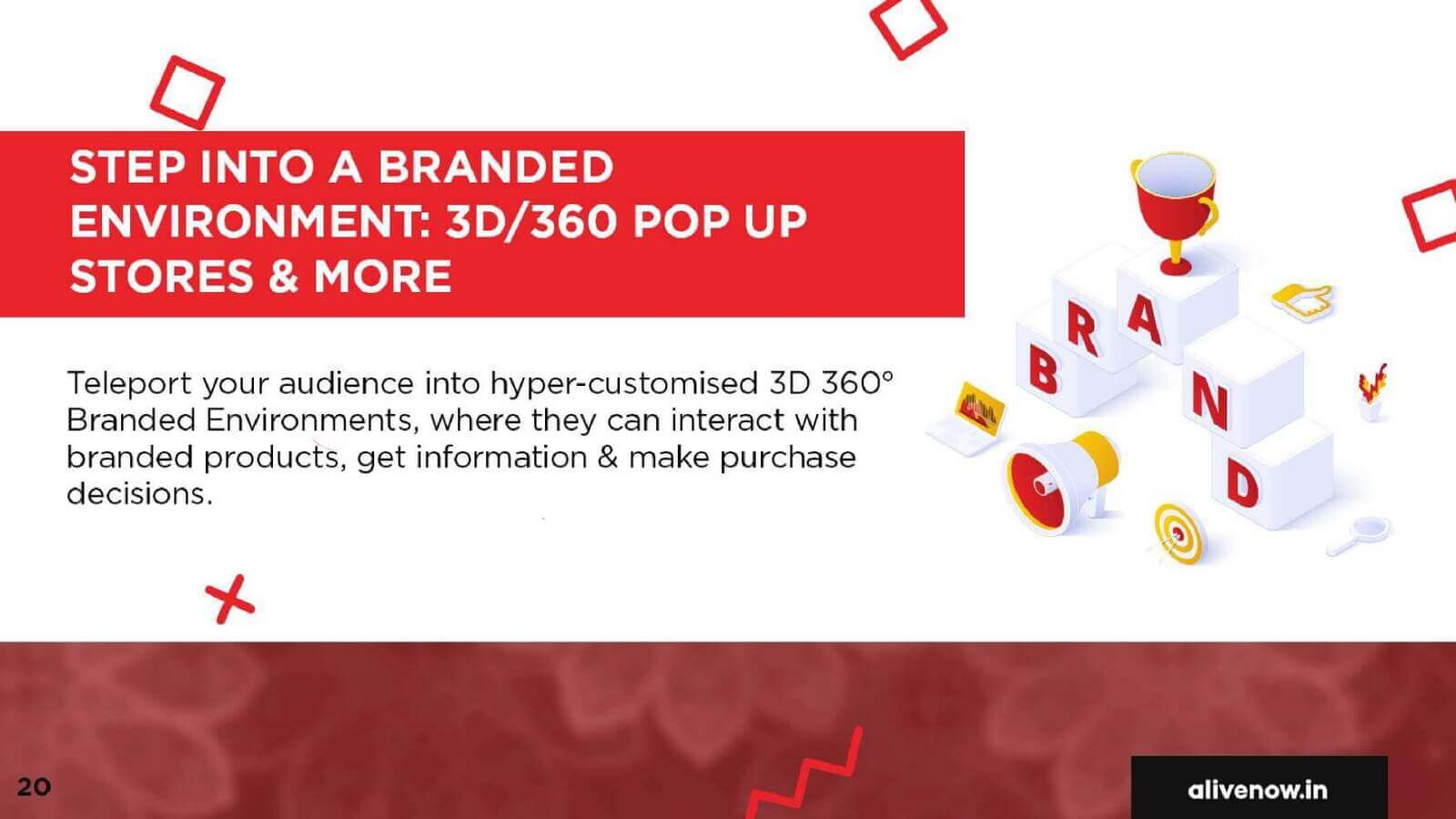 STEP INTO A BRANDED ENVIRONMENT: 3D/360 POP UP STORES & MORE

Teleport your audience into hyper-customised 3D 360° Branded Environments, where they can interact with branded products, get information & make purchase decisions.

B R A N D

20

alivenow.in